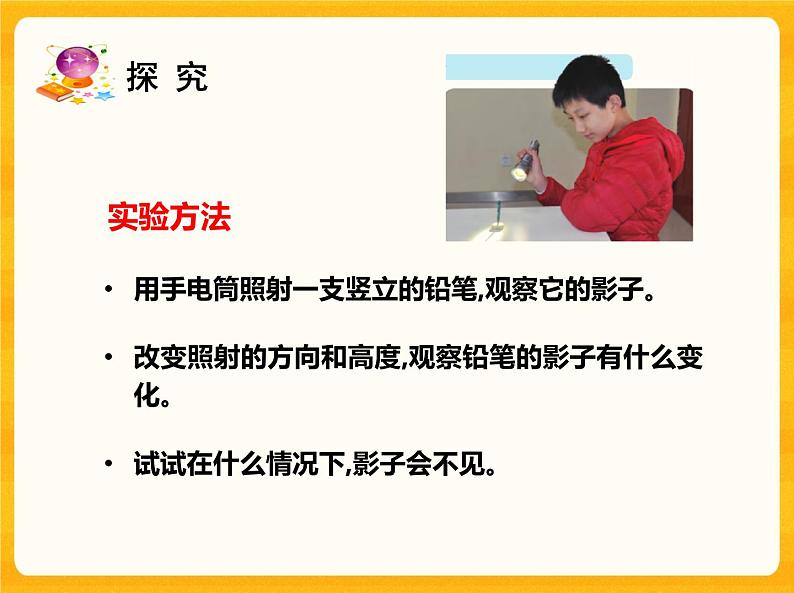 探 究

实验方法

• 用手电筒照射一支竖立的铅笔,观察它的影子。

• 改变照射的方向和高度,观察铅笔的影子有什么变化。

• 试试在什么情况下,影子会不见。